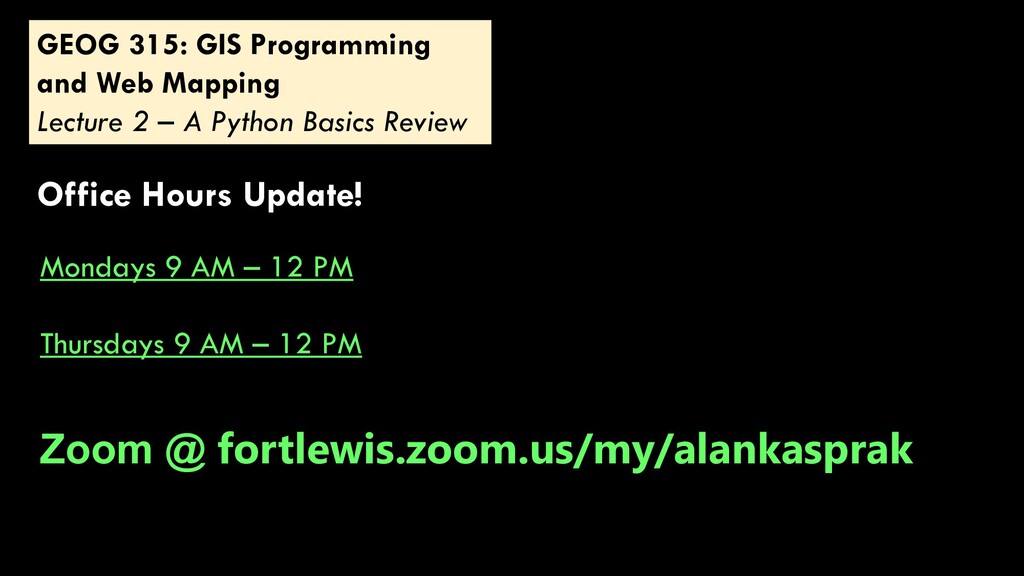 GEOG 315: GIS Programming and Web Mapping
Lecture 2 – A Python Basics Review

Office Hours Update!

Mondays 9 AM – 12 PM

Thursdays 9 AM – 12 PM

Zoom @ fortlewis.zoom.us/my/alankasprak